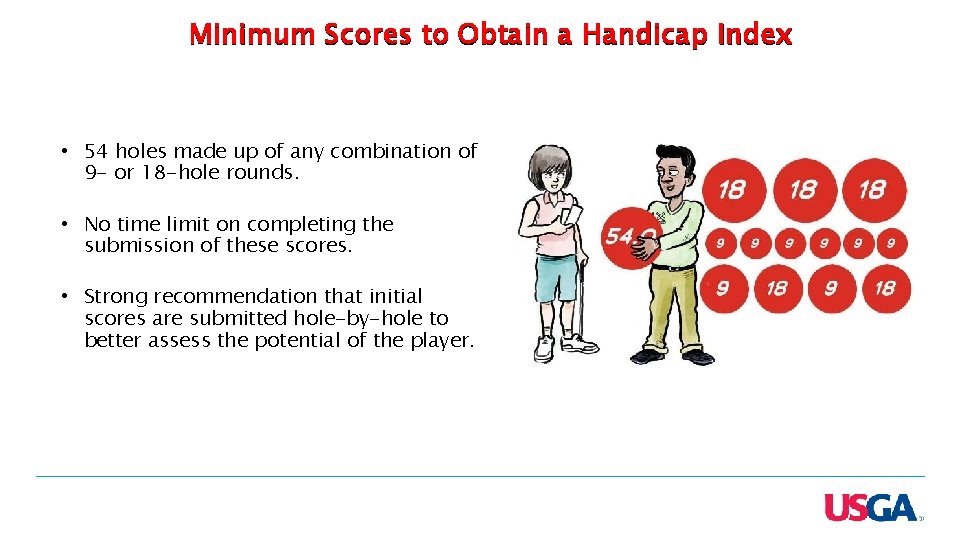 Minimum Scores to Obtain a Handicap Index

• 54 holes made up of any combination of 9- or 18-hole rounds.

• No time limit on completing the submission of these scores.

• Strong recommendation that initial scores are submitted hole-by-hole to better assess the potential of the player.

54.0

18 18 18

9 9 9 9 9 9

9 18 9 18

USGA